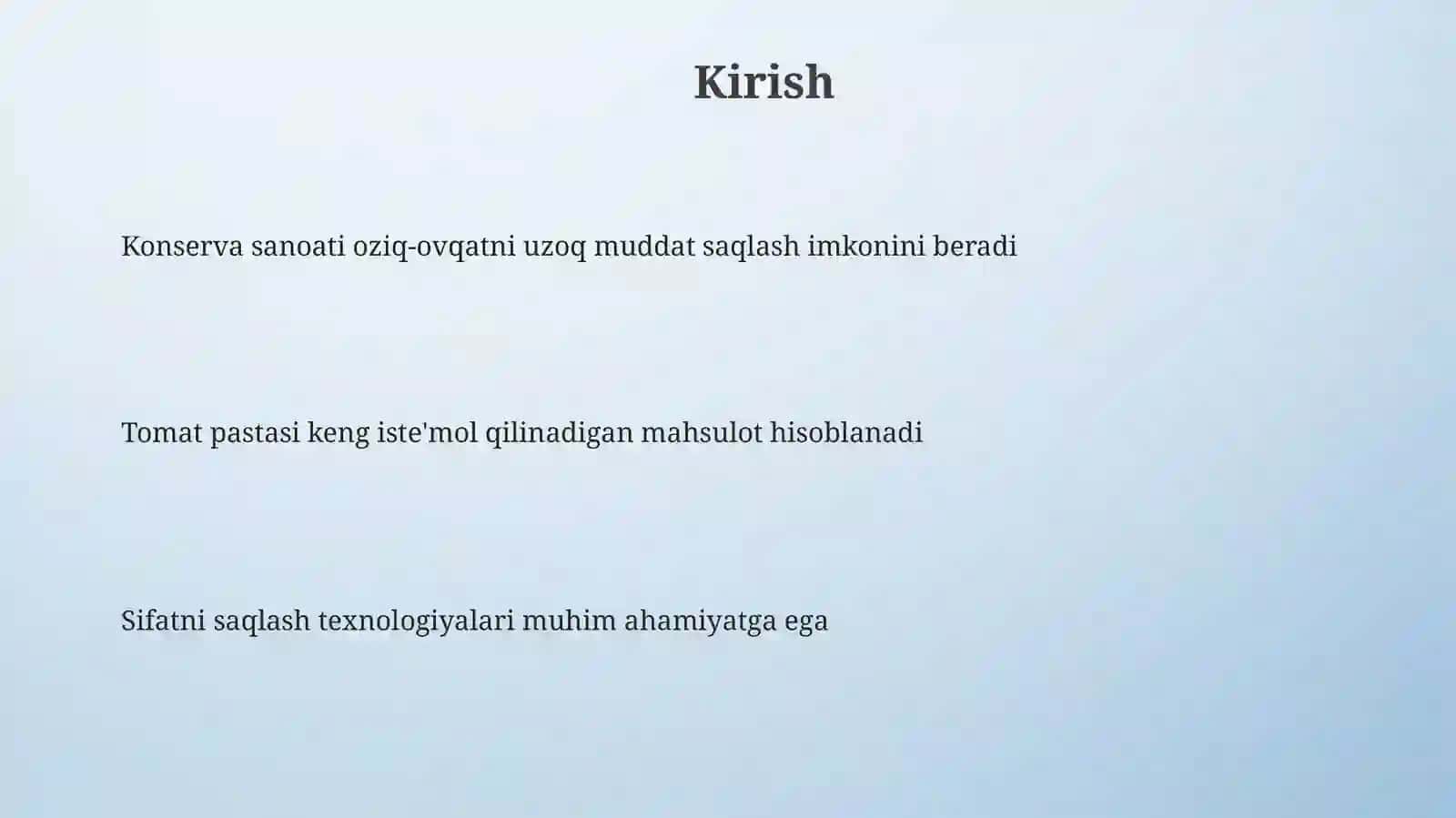 Kirish

Konserva sanoati oziq-ovqatni uzoq muddat saqlash imkonini beradi

Tomat pastasi keng iste'mol qilinadigan mahsulot hisoblanadi

Sifatni saqlash texnologiyalari muhim ahamiyatga ega